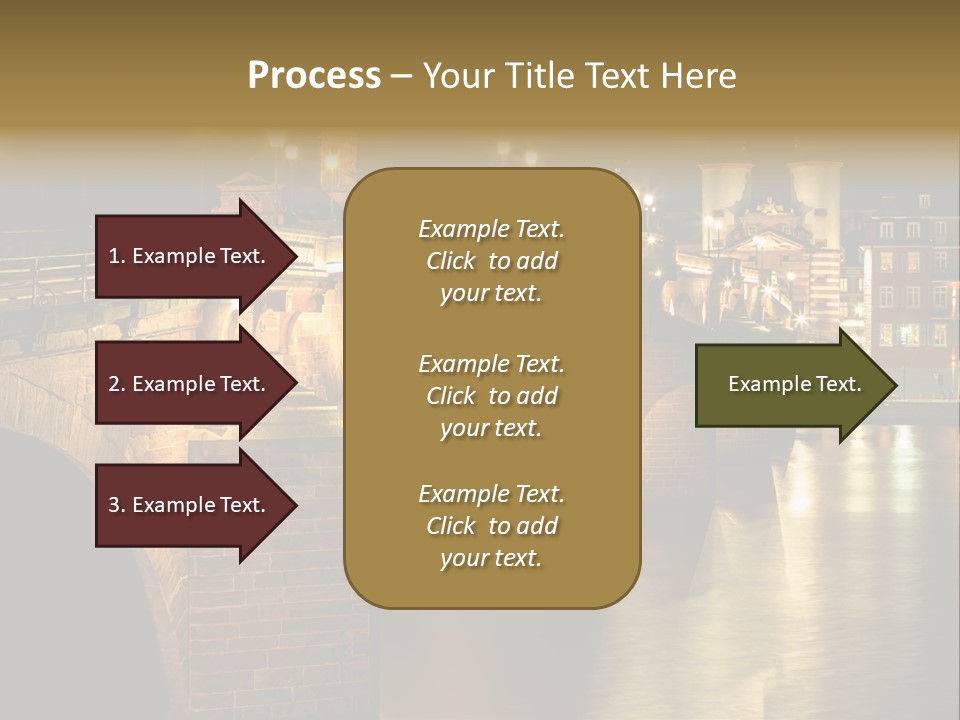 Process – Your Title Text Here

1. Example Text.

2. Example Text.

3. Example Text.

Example Text. Click to add your text.

Example Text. Click to add your text.

Example Text. Click to add your text.

Example Text.